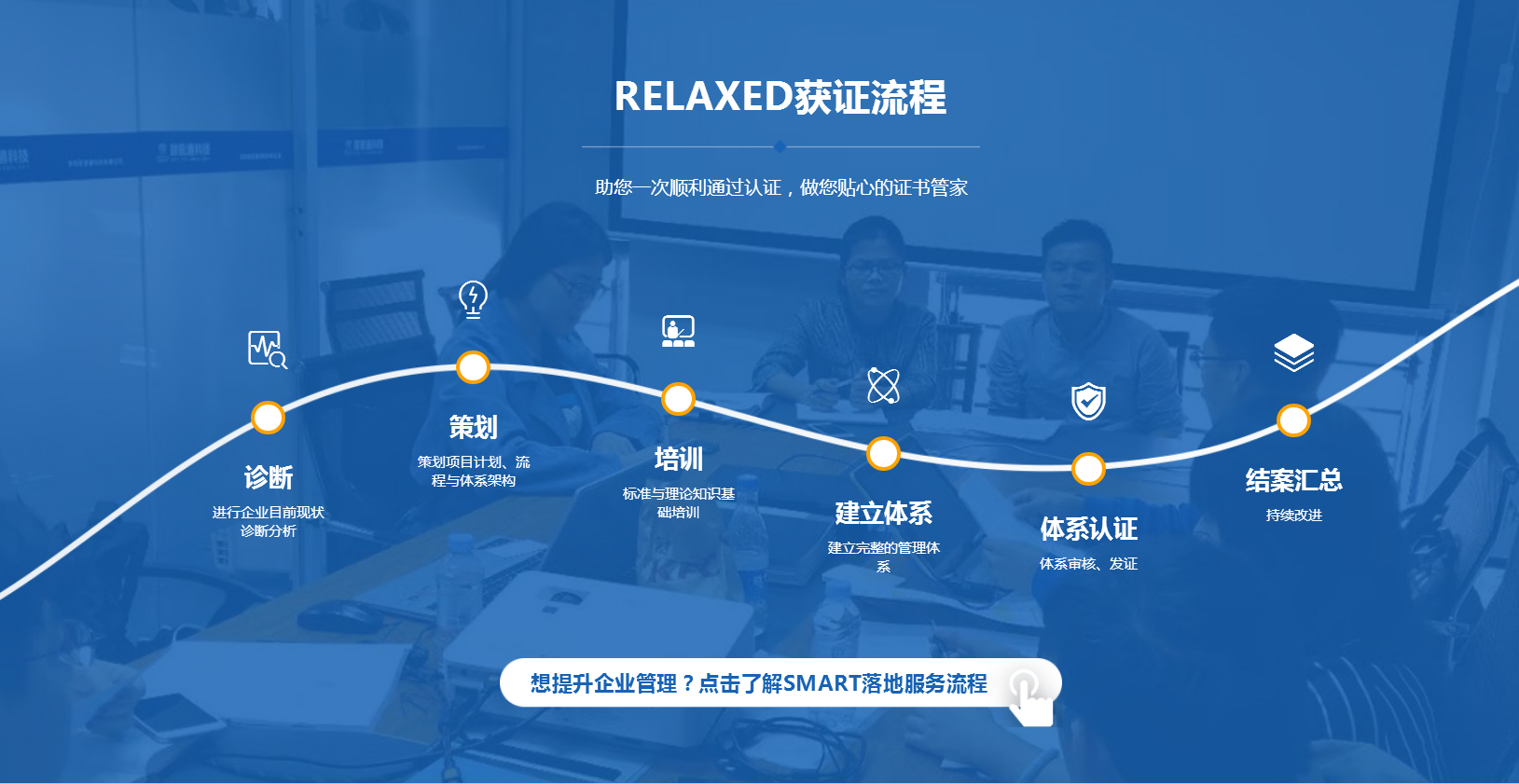 RELAXED获证流程

助您一次顺利通过认证，做您贴心的证书管家

诊断

进行企业目前现状诊断分析

策划

策划项目计划、流程与体系架构

培训

标准与理论知识基础培训

建立体系

建立完整的管理体系

体系认证

体系审核、发证

结案汇总

持续改进

想提升企业管理？点击了解SMART落地服务流程